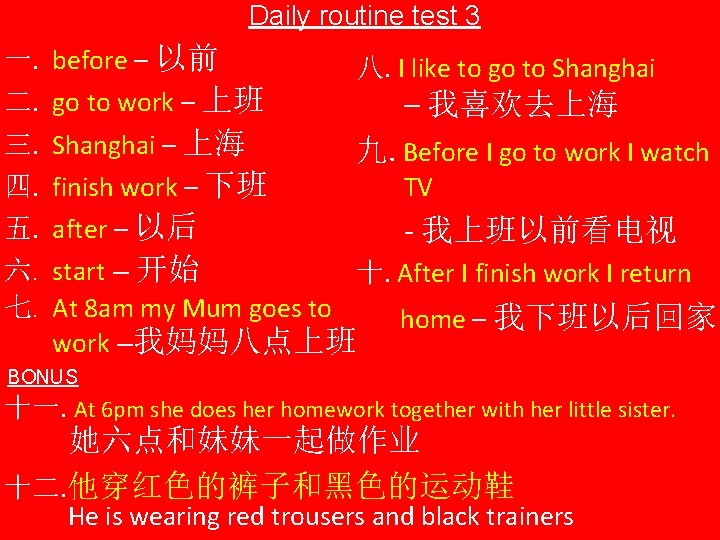 Daily routine test 3

一. before – 以前

二. go to work – 上班

三. Shanghai – 上海

四. finish work – 下班

五. after – 以后

六. start – 开始

七. At 8am my Mum goes to work –我妈妈八点上班

八. I like to go to Shanghai – 我喜欢去上海

九. Before I go to work I watch TV - 我上班以前看电视

十. After I finish work I return home – 我下班以后回家

BONUS

十一. At 6pm she does her homework together with her little sister. 她六点和妹妹一起做作业

十二.他穿红色的裤子和黑色的运动鞋 He is wearing red trousers and black trainers